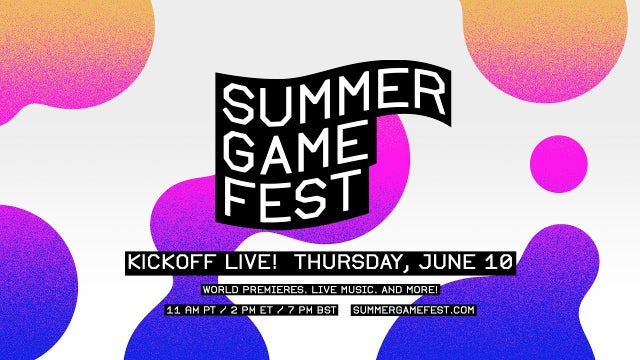 SUMMER GAME FEST

KICKOFF LIVE! THURSDAY, JUNE 10

WORLD PREMIERES. LIVE MUSIC. AND MORE!

11 AM PT / 2 PM ET / 7 PM BST SUMMERGAMEFEST.COM